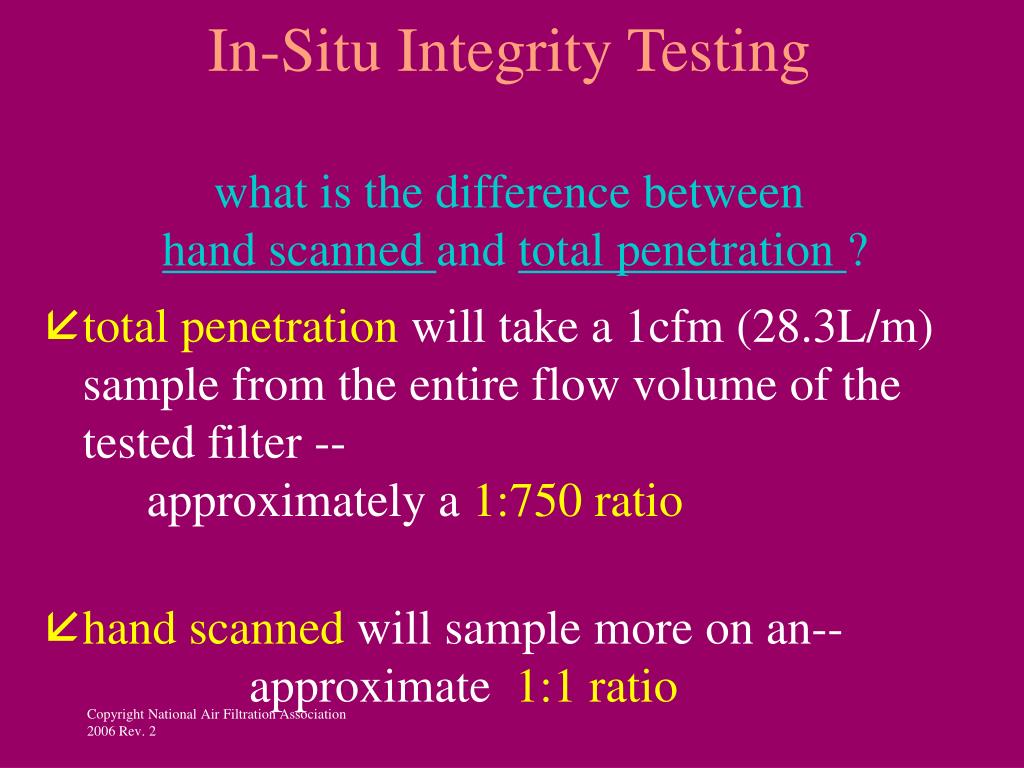 In-Situ Integrity Testing

what is the difference between
hand scanned and total penetration ?

total penetration will take a 1cfm (28.3L/m) sample from the entire flow volume of the tested filter --
approximately a 1:750 ratio

hand scanned will sample more on an--
approximate 1:1 ratio

Copyright National Air Filtration Association
2006 Rev. 2